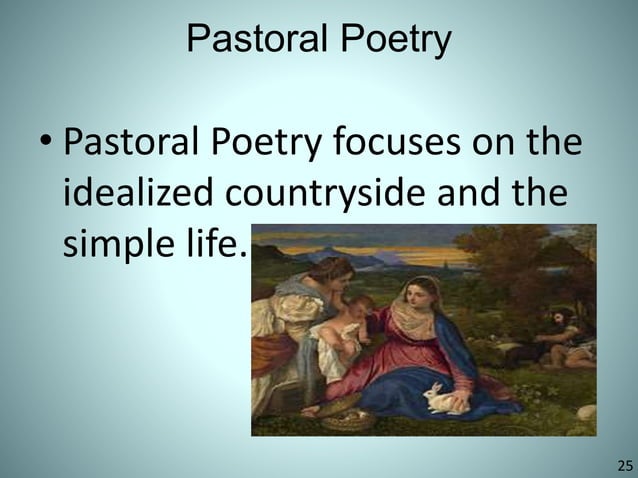 Pastoral Poetry

• Pastoral Poetry focuses on the idealized countryside and the simple life.

25